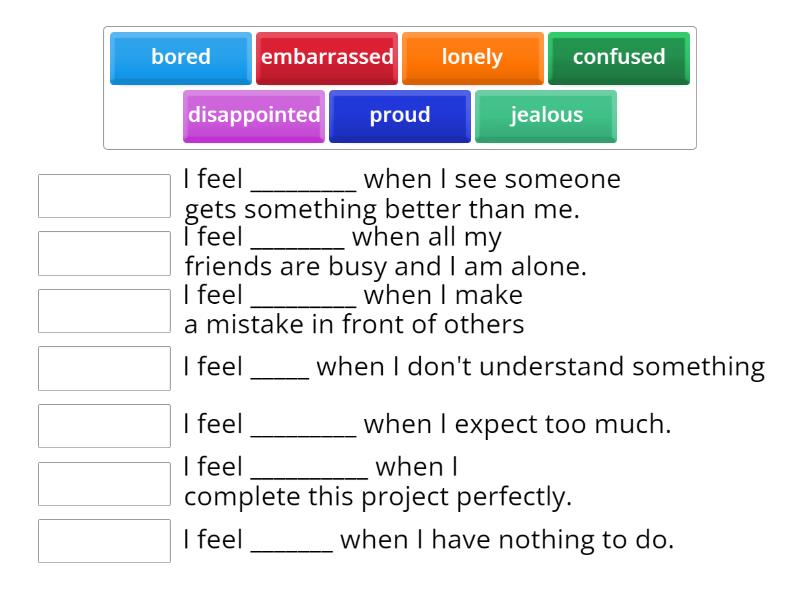 bored embarrassed lonely confused
disappointed proud jealous

I feel _________ when I see someone gets something better than me.

I feel ________ when all my friends are busy and I am alone.

I feel _________ when I make a mistake in front of others

I feel _____ when I don't understand something

I feel _________ when I expect too much.

I feel __________ when I complete this project perfectly.

I feel _______ when I have nothing to do.